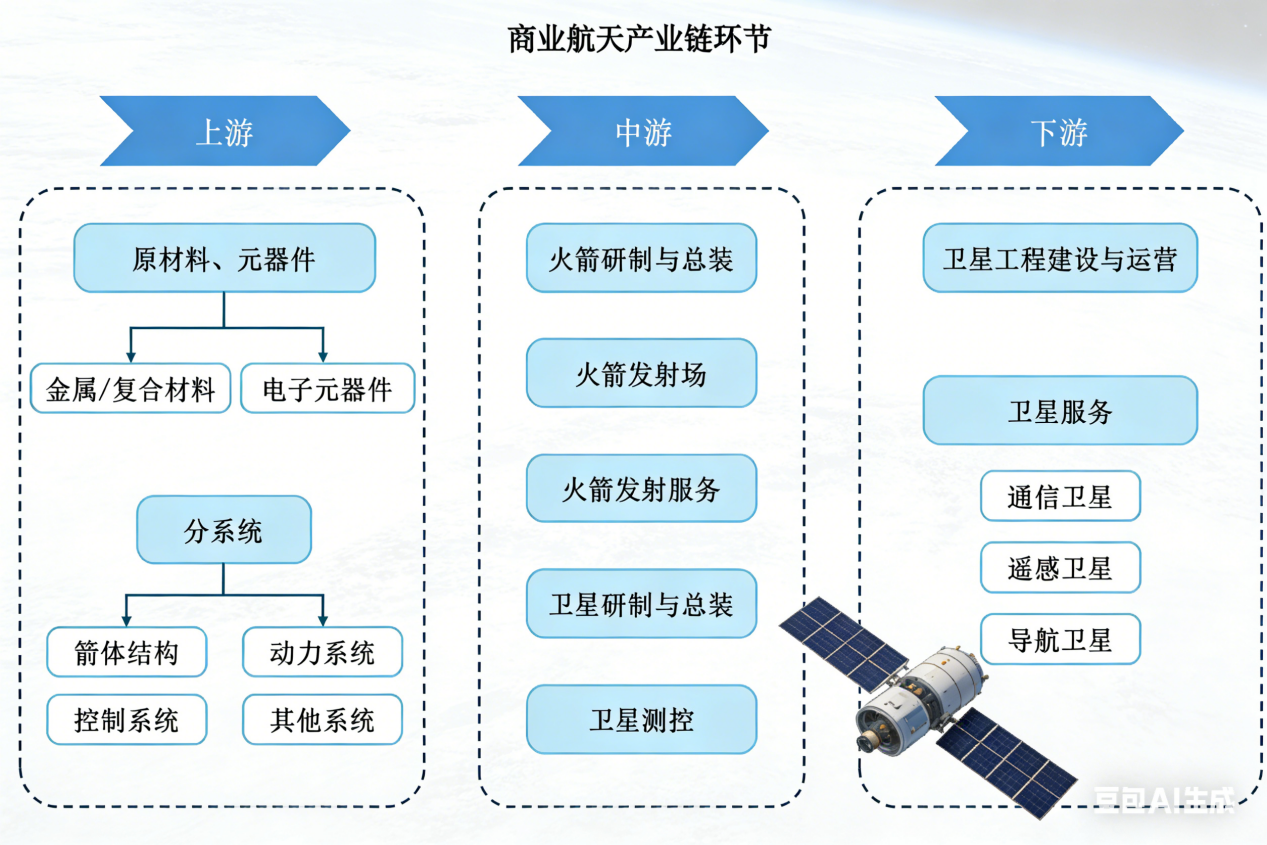 商业航天产业链环节

上游

原材料、元器件

金属/复合材料

电子元器件

分系统

箭体结构

动力系统

控制系统

其他系统

中游

火箭研制与总装

火箭发射场

火箭发射服务

卫星研制与总装

卫星测控

下游

卫星工程建设与运营

卫星服务

通信卫星

遥感卫星

导航卫星

豆包AI生成